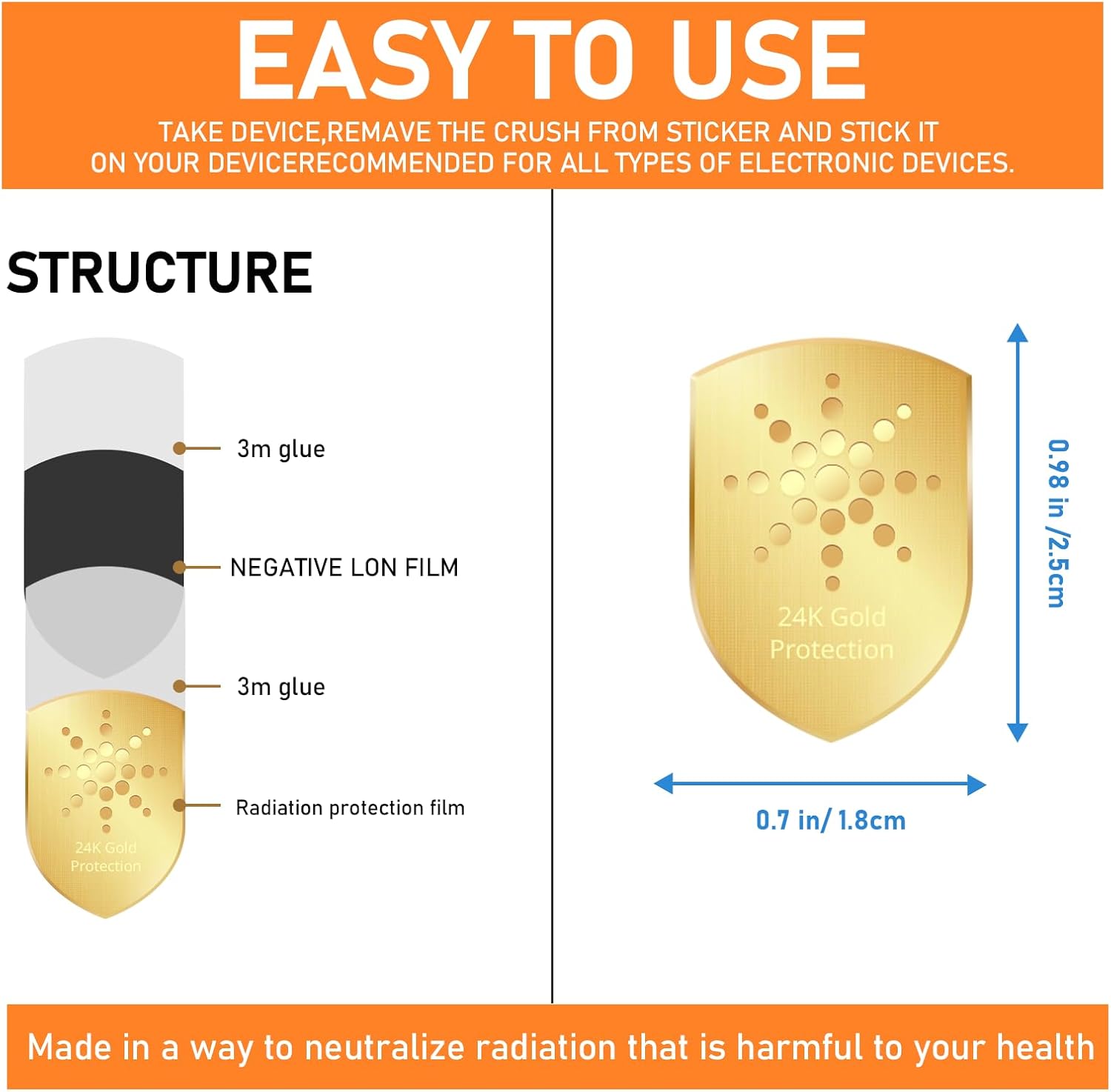 EASY TO USE

TAKE DEVICE,REMAVE THE CRUSH FROM STICKER AND STICK IT ON YOUR DEVICERECOMMENDED FOR ALL TYPES OF ELECTRONIC DEVICES.

STRUCTURE

3m glue

NEGATIVE LON FILM

3m glue

Radiation protection film

24K Gold Protection

24K Gold Protection

0.98 in /2.5cm

0.7 in/ 1.8cm

Made in a way to neutralize radiation that is harmful to your health